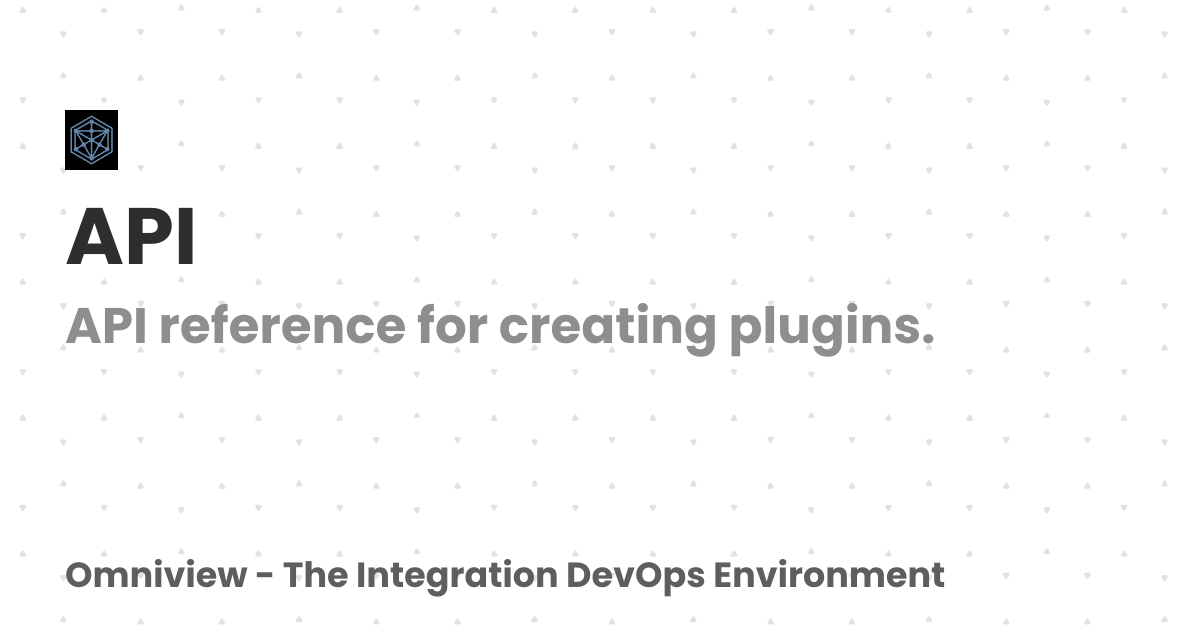 API

API reference for creating plugins.

Omniview - The Integration DevOps Environment